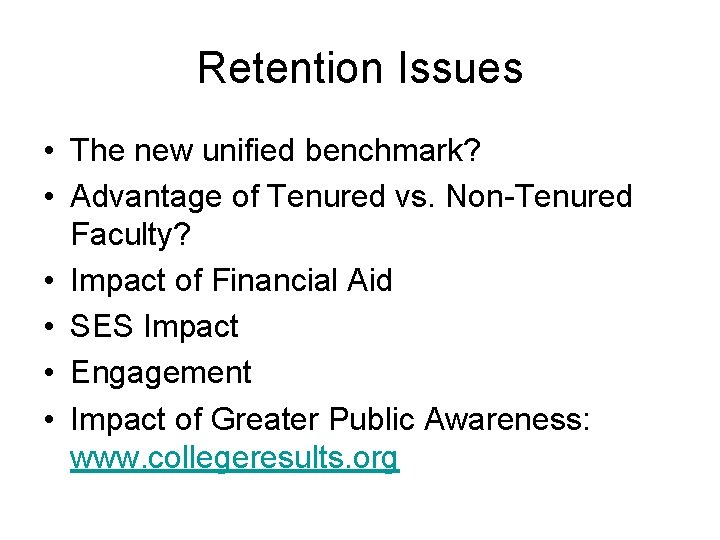 Retention Issues

• The new unified benchmark?
• Advantage of Tenured vs. Non-Tenured Faculty?
• Impact of Financial Aid
• SES Impact
• Engagement
• Impact of Greater Public Awareness: www.collegeresults.org